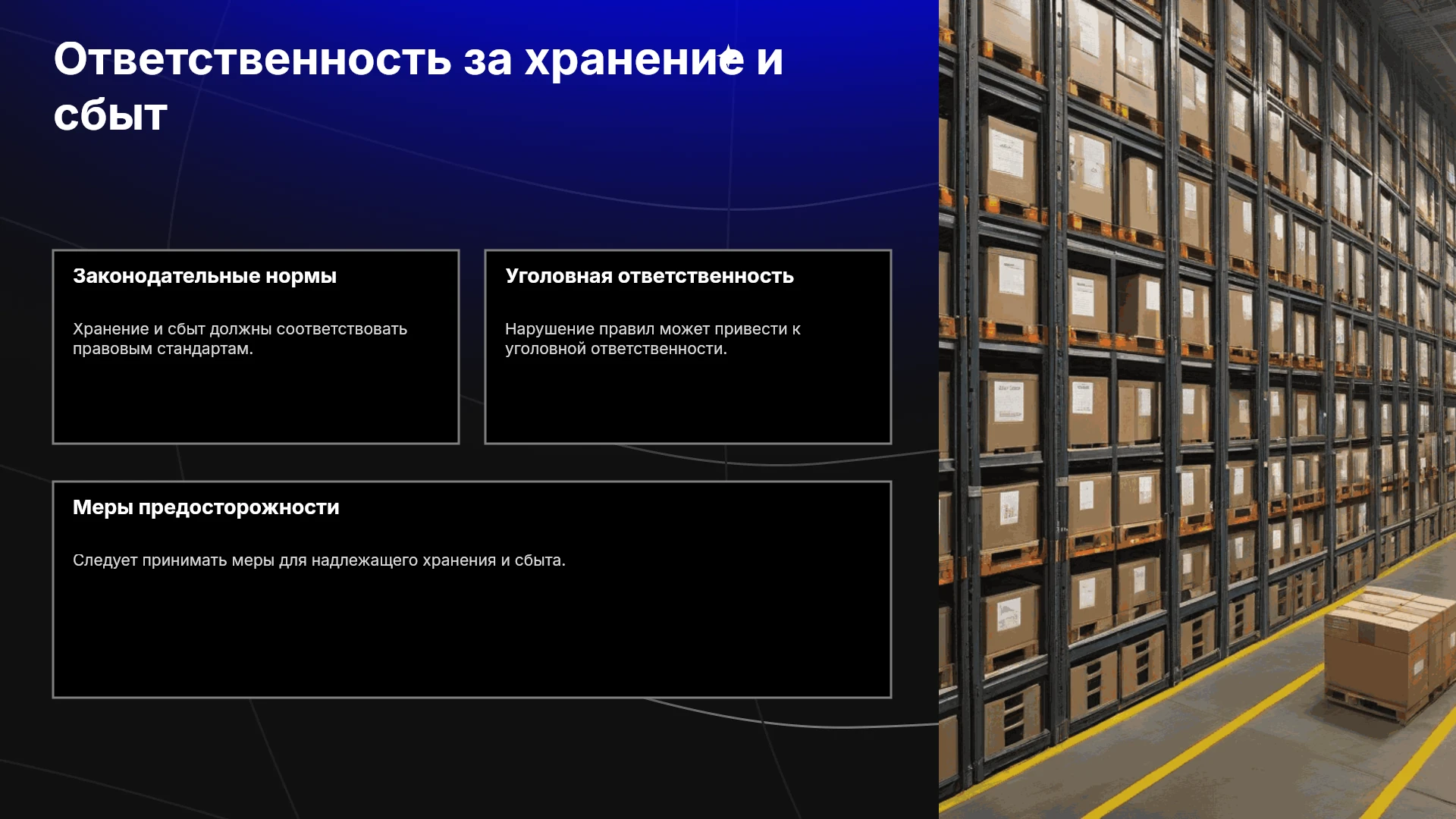 Ответственность за хранение и сбыт

Законодательные нормы

Хранение и сбыт должны соответствовать правовым стандартам.

Уголовная ответственность

Нарушение правил может привести к уголовной ответственности.

Меры предосторожности

Следует принимать меры для надлежащего хранения и сбыта.